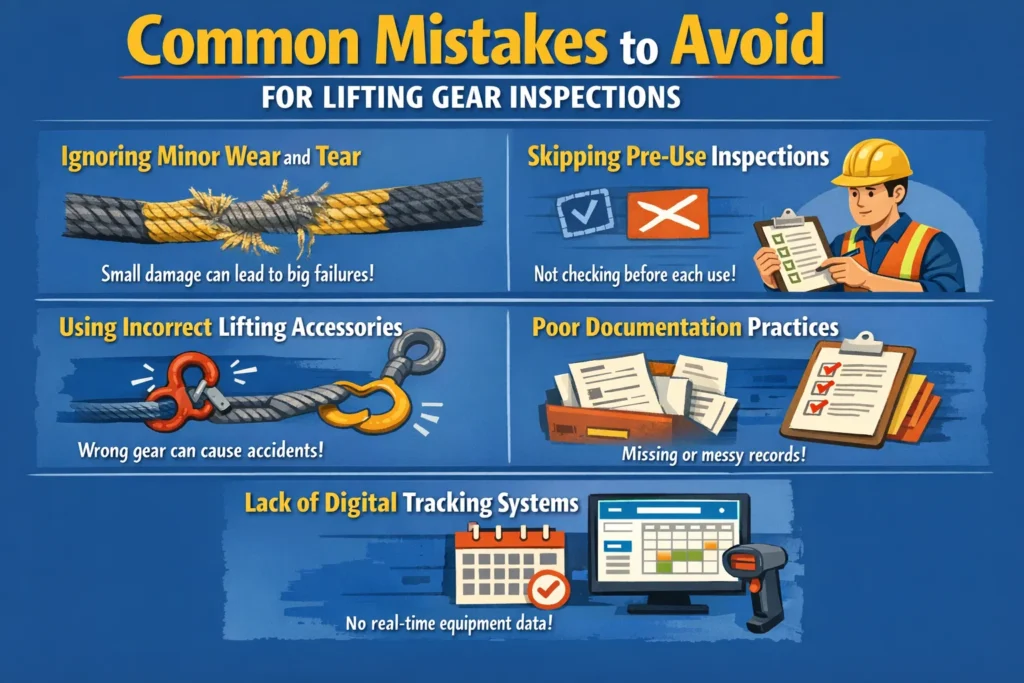 Common Mistakes to Avoid

FOR LIFTING GEAR INSPECTIONS

Ignoring Minor Wear and Tear

Small damage can lead to big failures!

Skipping Pre-Use Inspections

Not checking before each use!

Using Incorrect Lifting Accessories

Wrong gear can cause accidents!

Poor Documentation Practices

Missing or messy records!

Lack of Digital Tracking Systems

No real-time equipment data!